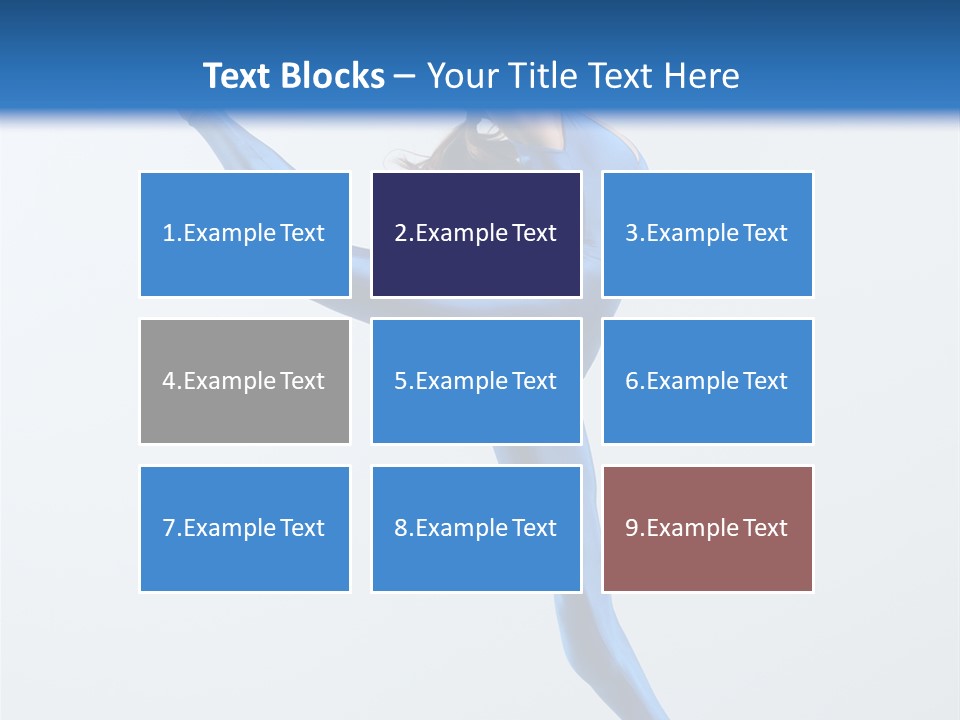 Text Blocks – Your Title Text Here

1.Example Text

2.Example Text

3.Example Text

4.Example Text

5.Example Text

6.Example Text

7.Example Text

8.Example Text

9.Example Text